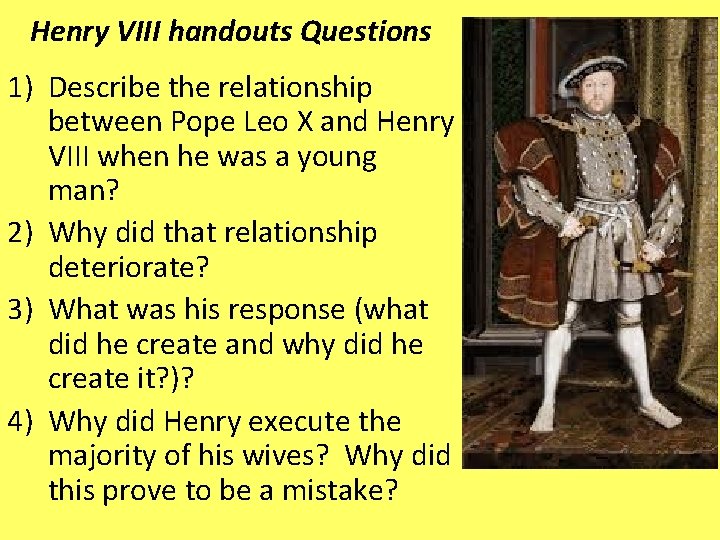 Henry VIII handouts Questions

1) Describe the relationship between Pope Leo X and Henry VIII when he was a young man?

2) Why did that relationship deteriorate?

3) What was his response (what did he create and why did he create it?)?

4) Why did Henry execute the majority of his wives? Why did this prove to be a mistake?